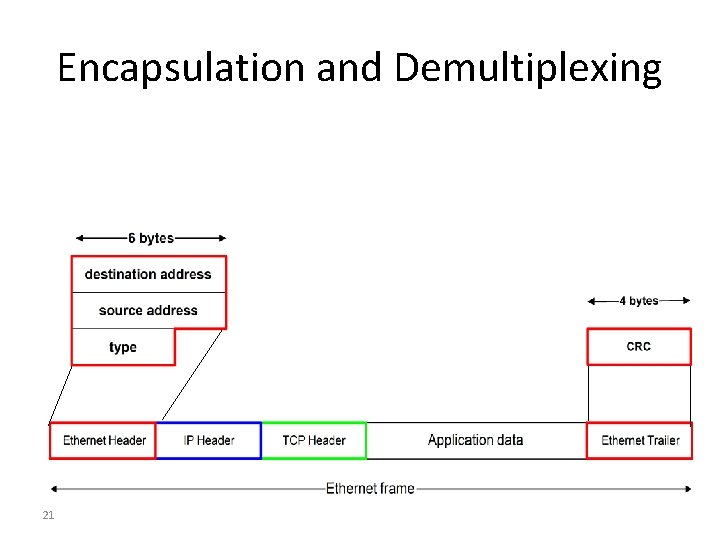 Encapsulation and Demultiplexing

6 bytes

destination address

source address

type

4 bytes

CRC

Ethernet Header

IP Header

TCP Header

Application data

Ethernet Trailer

Ethernet frame

21